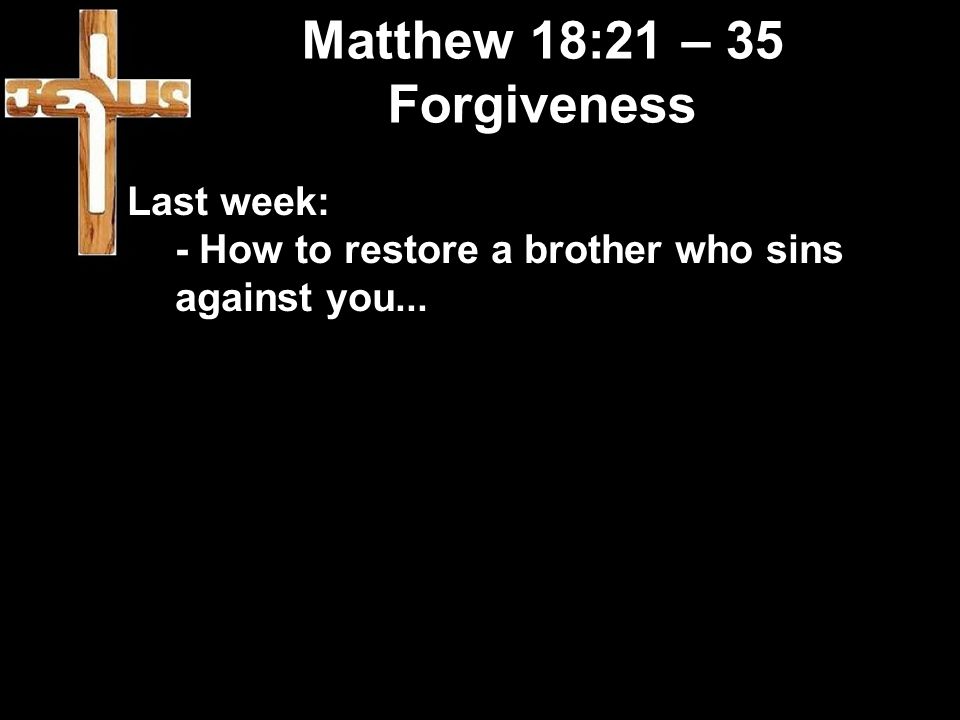 JESUS

Matthew 18:21 – 35
Forgiveness

Last week:
- How to restore a brother who sins against you...